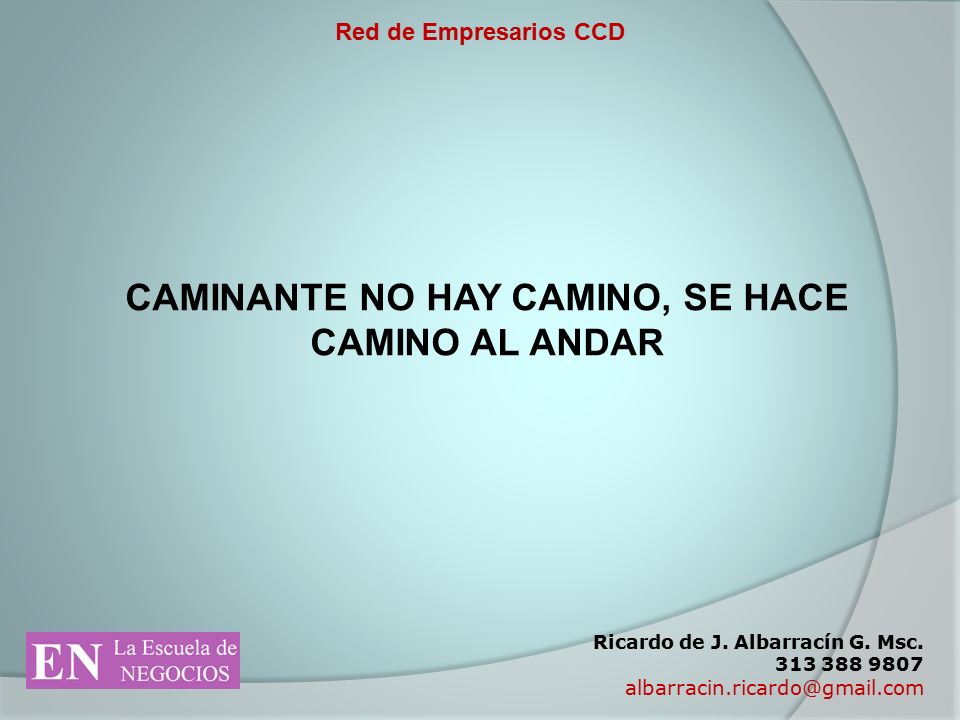 Red de Empresarios CCD

CAMINANTE NO HAY CAMINO, SE HACE CAMINO AL ANDAR

EN La Escuela de NEGOCIOS

Ricardo de J. Albarracín G. Msc.
313 388 9807
albarracin.ricardo@gmail.com